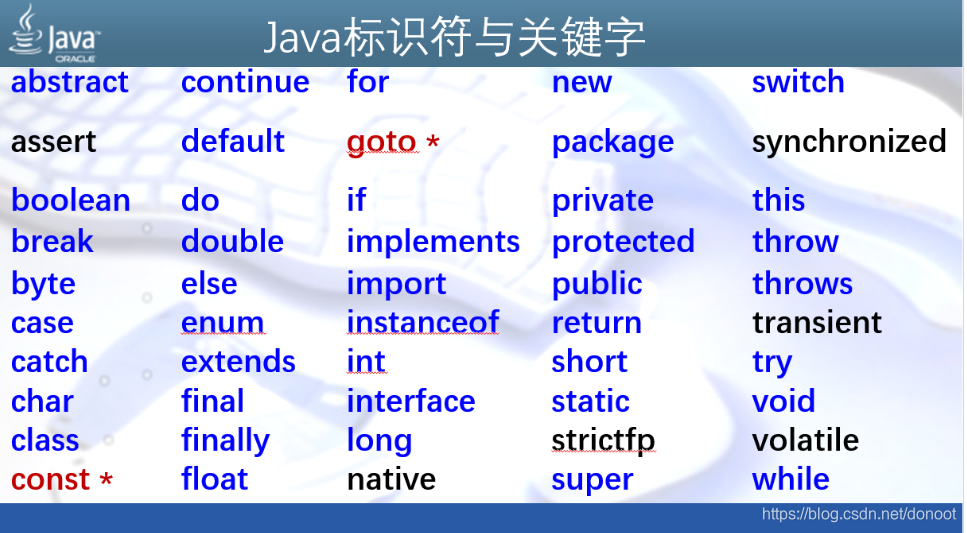 Java ORACLE

Java标识符与关键字

| abstract | continue | for | new | switch |
|---|---|---|---|---|
| assert | default | goto * | package | synchronized |
| boolean | do | if | private | this |
| break | double | implements | protected | throw |
| byte | else | import | public | throws |
| case | enum | instanceof | return | transient |
| catch | extends | int | short | try |
| char | final | interface | static | void |
| class | finally | long | strictfp | volatile |
| const * | float | native | super | while |

https://blog.csdn.net/donoot